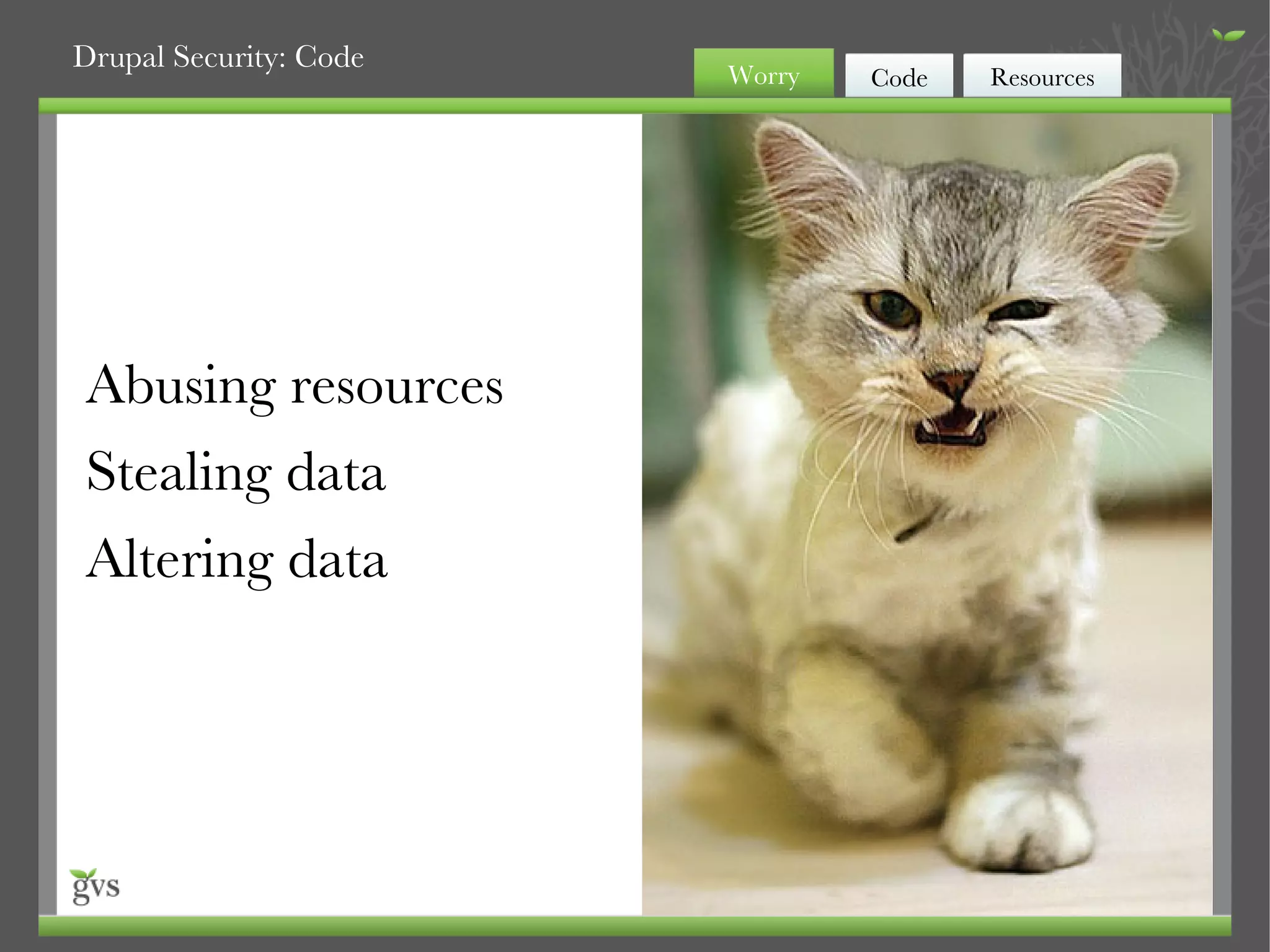 Drupal Security: Code

Worry

Code

Resources

Abusing resources

Stealing data

Altering data

gvs